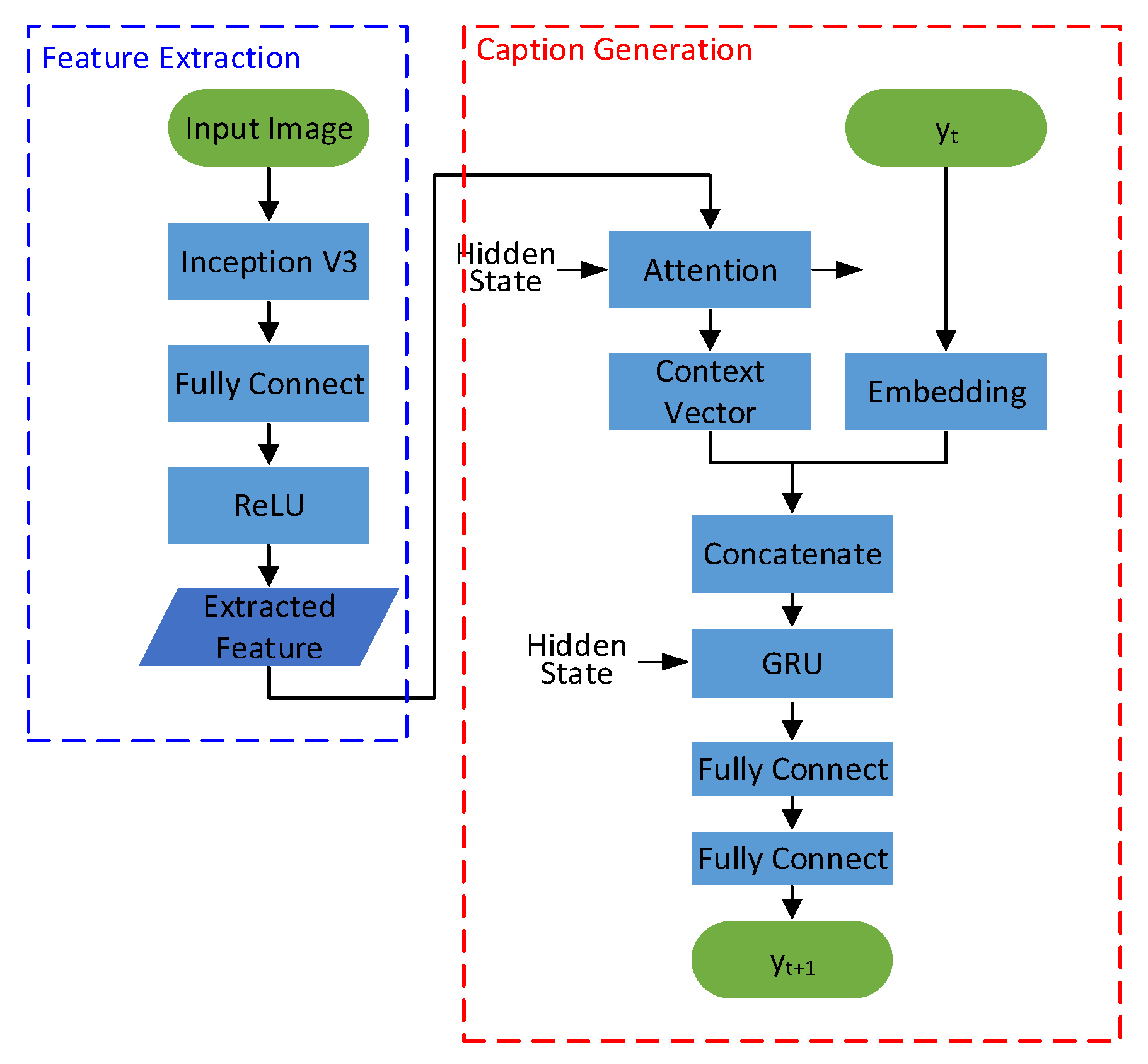 Feature Extraction

Input Image

Inception V3

Fully Connect

ReLU

Extracted Feature

Caption Generation

$y_t$

Hidden State

Attention

Context Vector

Embedding

Concatenate

Hidden State

GRU

Fully Connect

Fully Connect

$y_{t+1}$